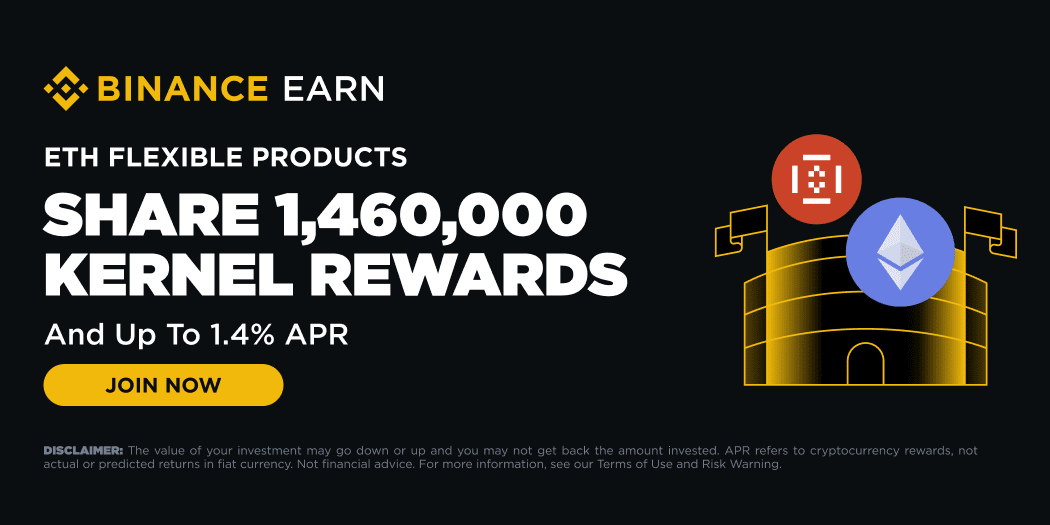 BINANCE EARN

ETH FLEXIBLE PRODUCTS

SHARE 1,460,000 KERNEL REWARDS

And Up To 1.4% APR

JOIN NOW

DISCLAIMER: The value of your investment may go down or up and you may not get back the amount invested. APR refers to cryptocurrency rewards, not actual or predicted returns in fiat currency. Not financial advice. For more information, see our Terms of Use and Risk Warning.